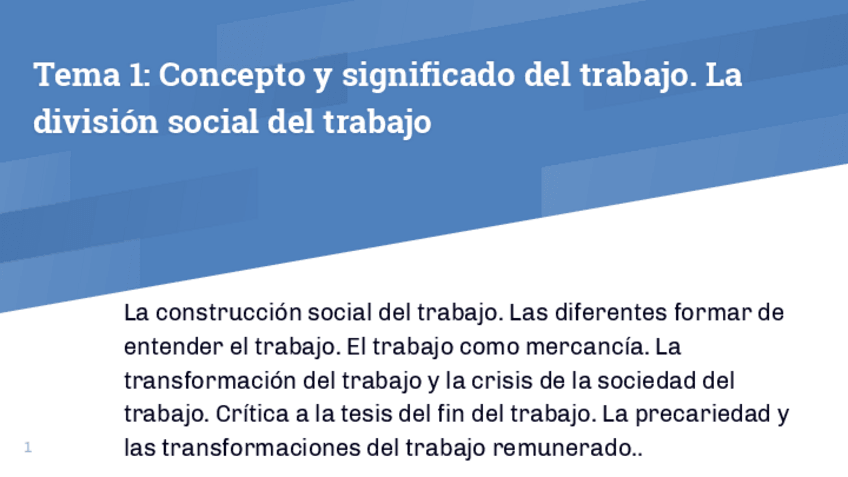 Tema 1: Concepto y significado del trabajo. La división social del trabajo

La construcción social del trabajo. Las diferentes formar de entender el trabajo. El trabajo como mercancía. La transformación del trabajo y la crisis de la sociedad del trabajo. Crítica a la tesis del fin del trabajo. La precariedad y las transformaciones del trabajo remunerado..

1